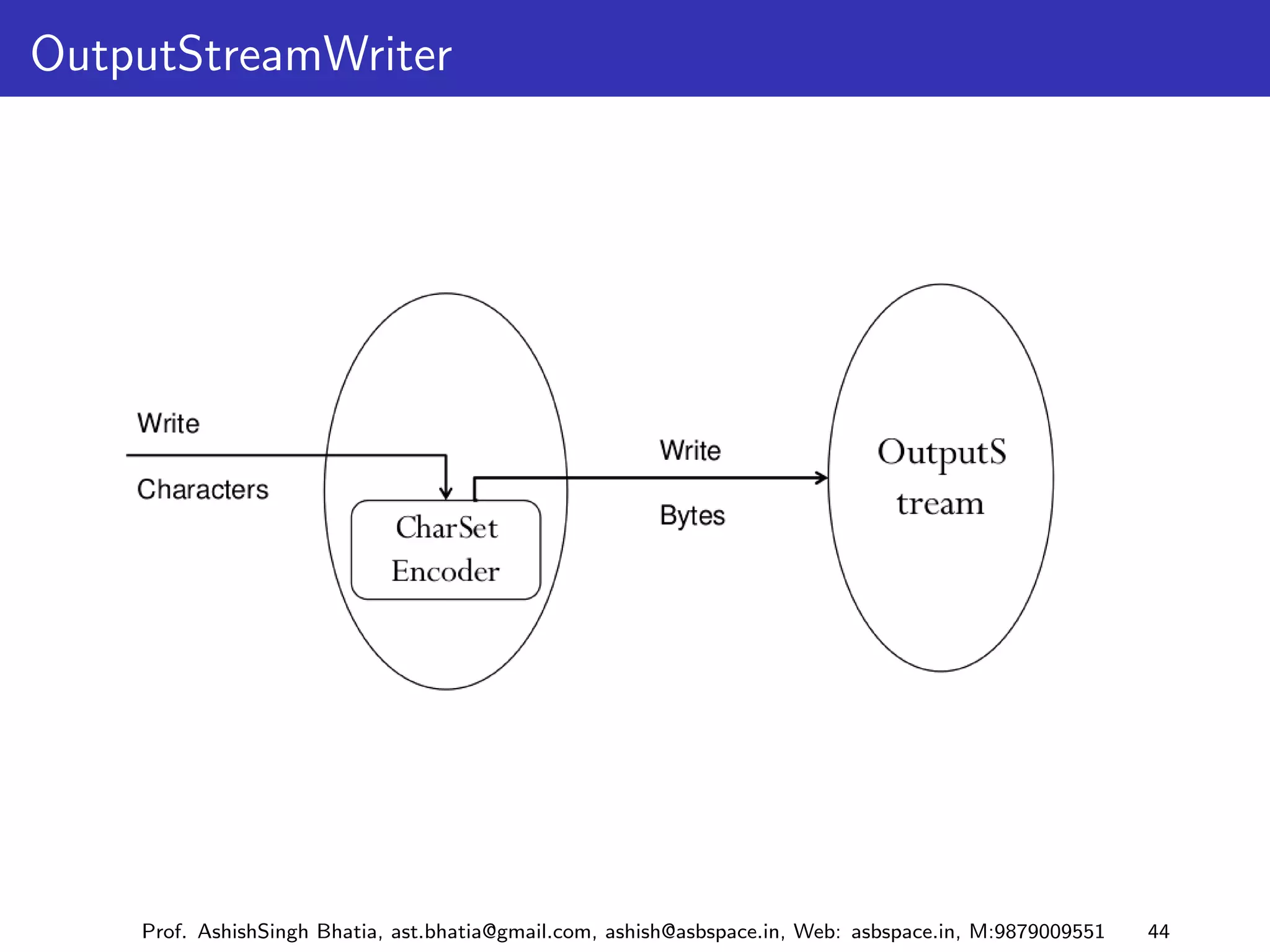 OutputStreamWriter

Write

Characters

CharSet
Encoder

Write

Bytes

OutputS
tream

Prof. AshishSingh Bhatia, ast.bhatia@gmail.com, ashish@asbspace.in, Web: asbspace.in, M:9879009551 44